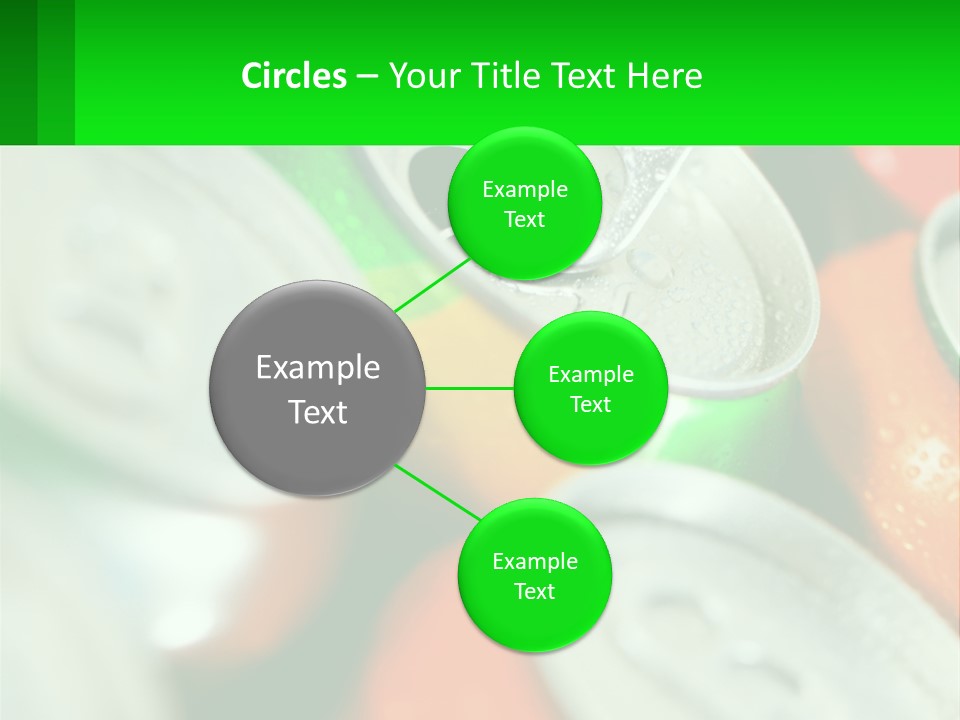 Circles – Your Title Text Here

Example Text

Example Text

Example Text

Example Text